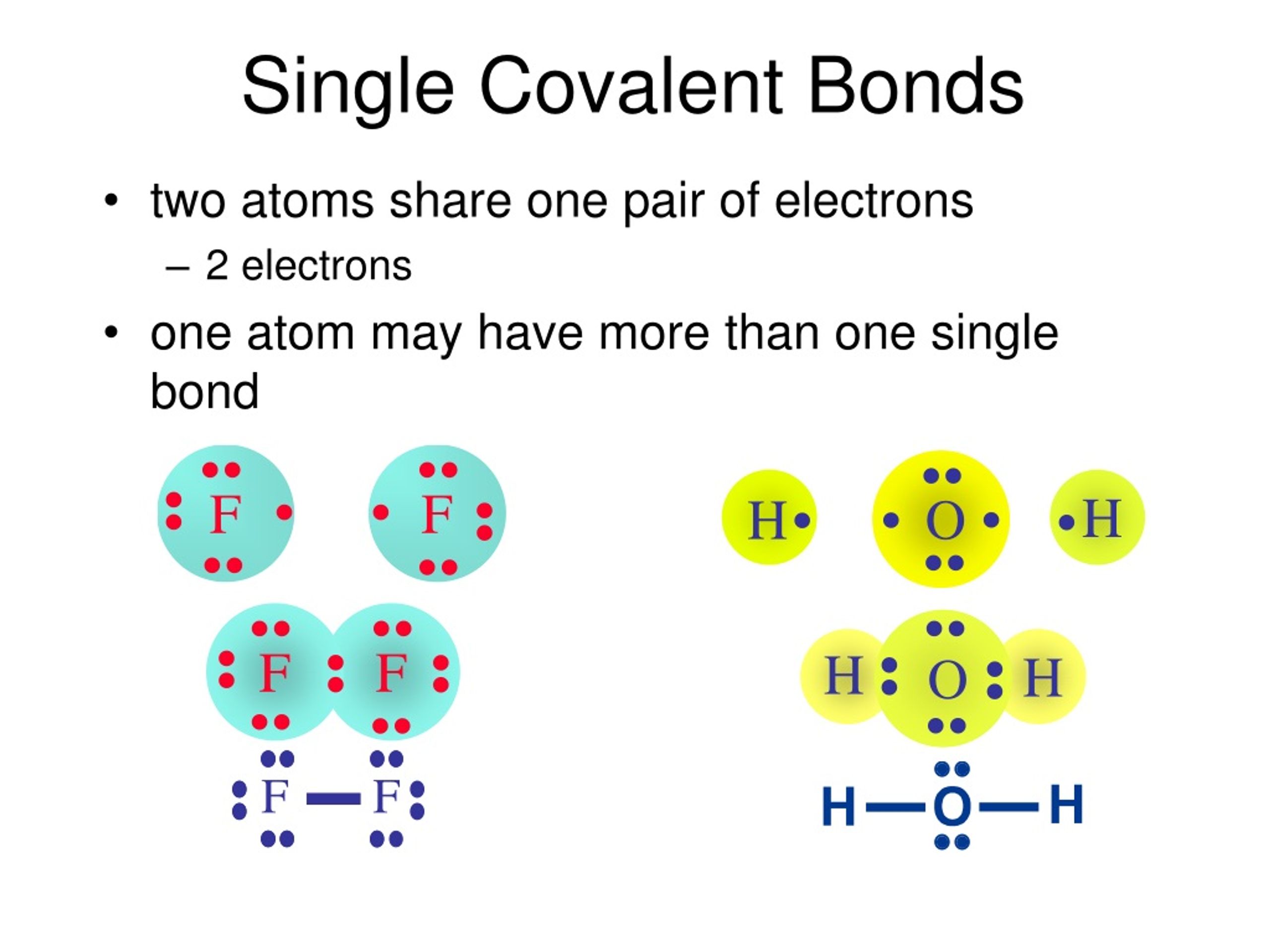 Single Covalent Bonds

• two atoms share one pair of electrons
– 2 electrons
• one atom may have more than one single bond

F F

F F

F — F

H O H

H O H

H — O — H